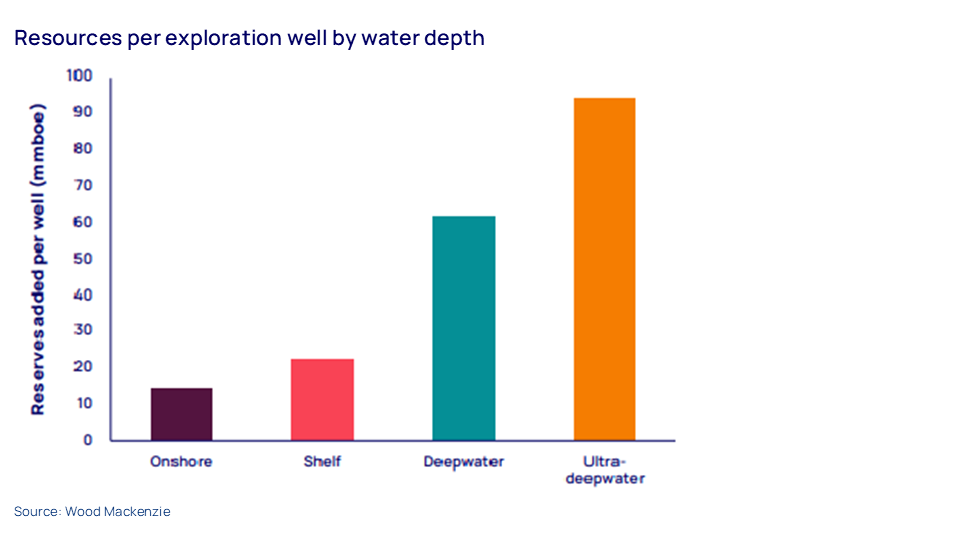 Resources per exploration well by water depth

Reserves added per well (mmboe)

100
90
80
70
60
50
40
30
20
10
0

Onshore
Shelf
Deepwater
Ultra-deepwater

Source: Wood Mackenzie